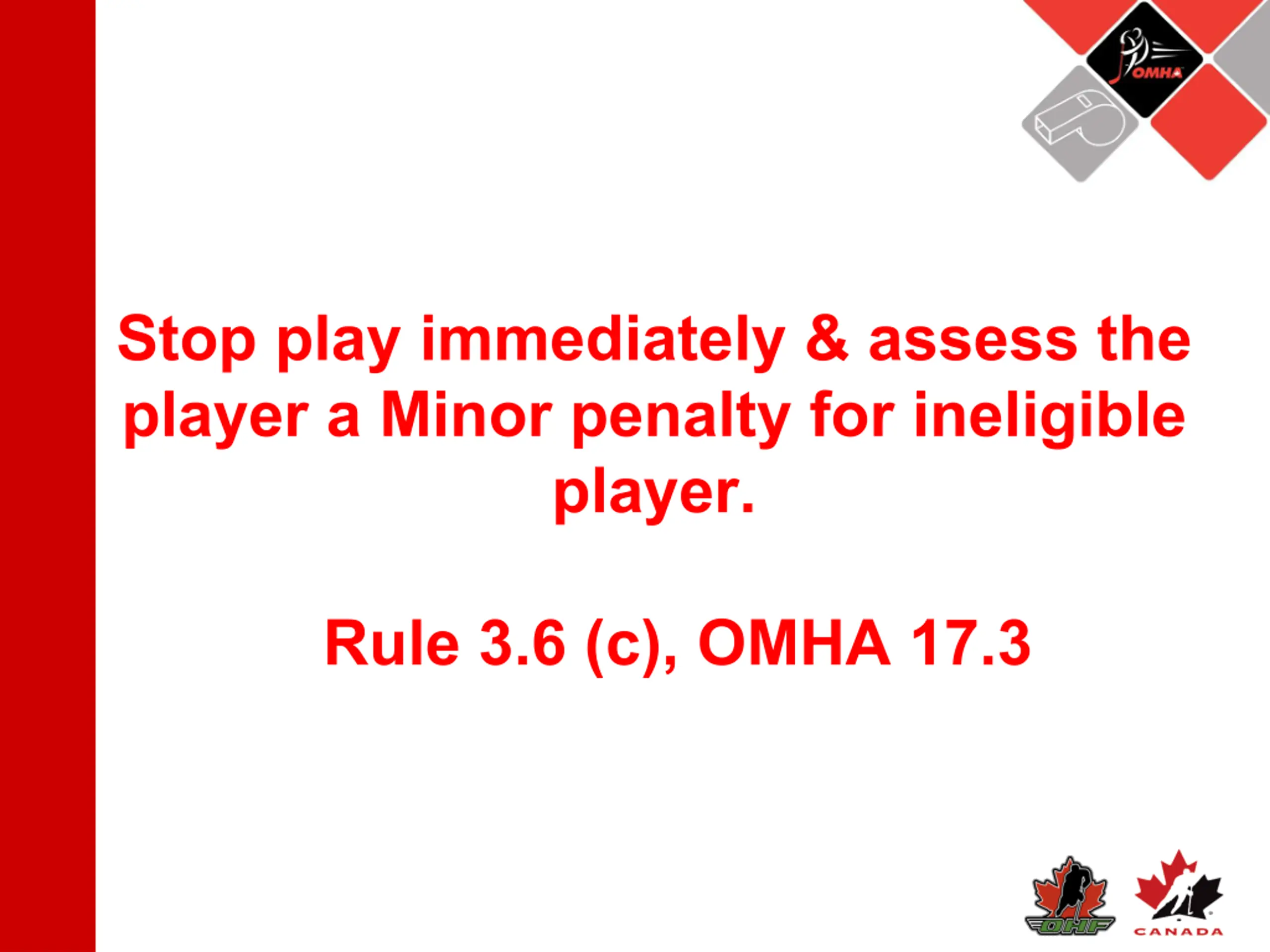 OMHA

Stop play immediately & assess the player a Minor penalty for ineligible player.

Rule 3.6 (c), OMHA 17.3

OHF

CANADA